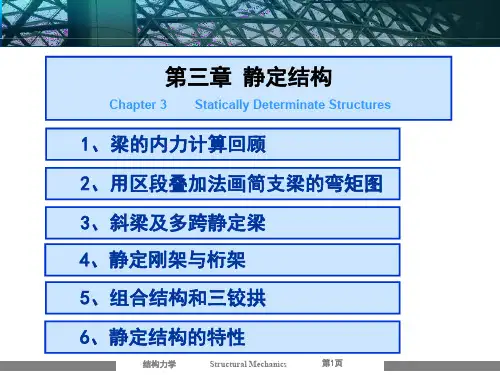 第三章 静定结构

Chapter 3 Statically Determinate Structures

1、梁的内力计算回顾

2、用区段叠加法画简支梁的弯矩图

3、斜梁及多跨静定梁

4、静定刚架与桁架

5、组合结构和三铰拱

6、静定结构的特性

结构力学 Structural Mechanics 第1页